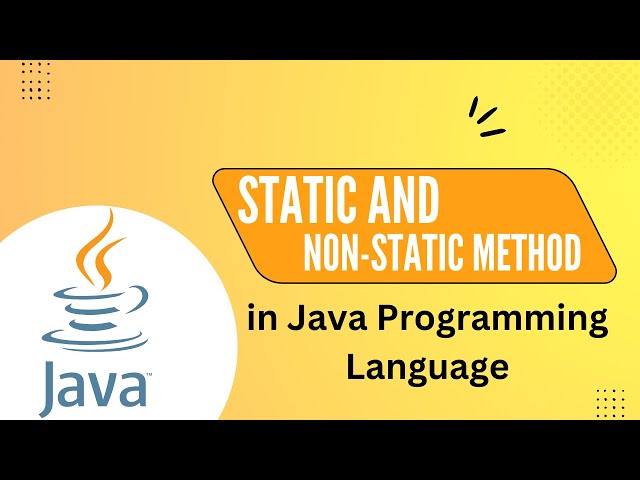 STATIC AND
NON-STATIC METHOD

in Java Programming Language

Java™